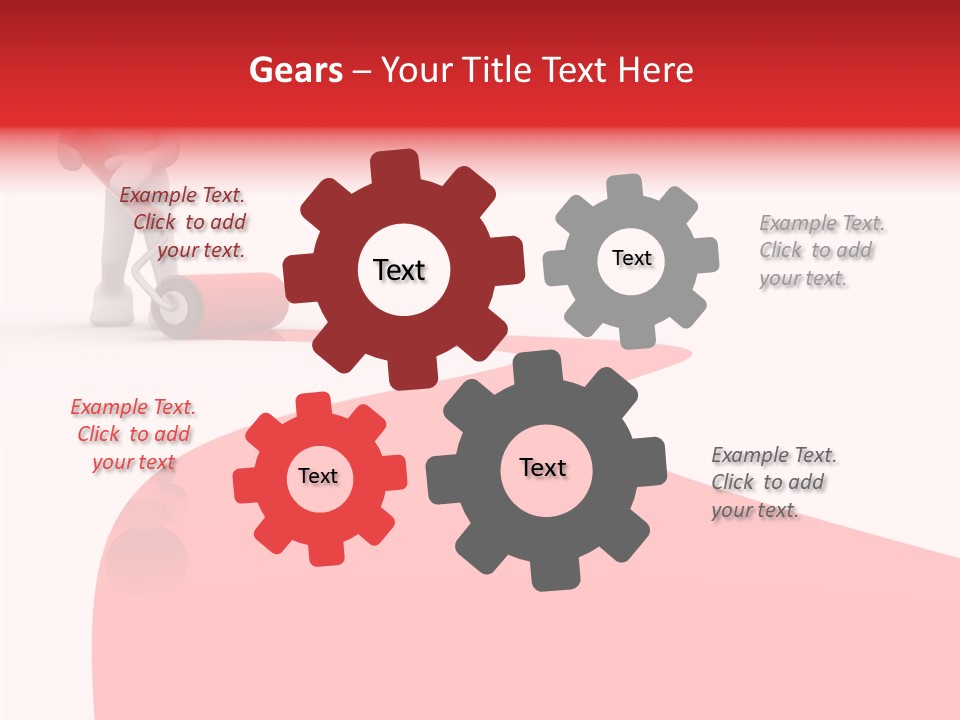 Gears – Your Title Text Here

Example Text. Click to add your text.

Text

Text

Example Text. Click to add your text.

Example Text. Click to add your text

Text

Text

Example Text. Click to add your text.